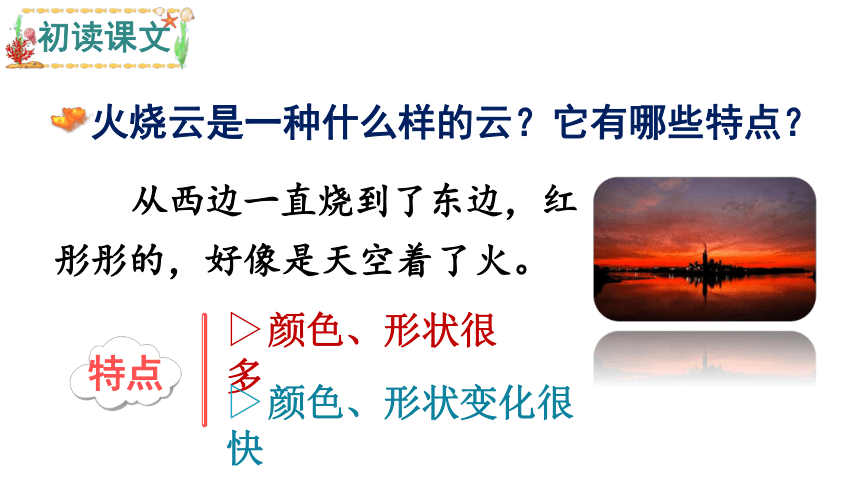 初读课文

火烧云是一种什么样的云？它有哪些特点？

从西边一直烧到了东边，红彤彤的，好像是天空着了火。

特点

▷颜色、形状很多

▷颜色、形状变化很快